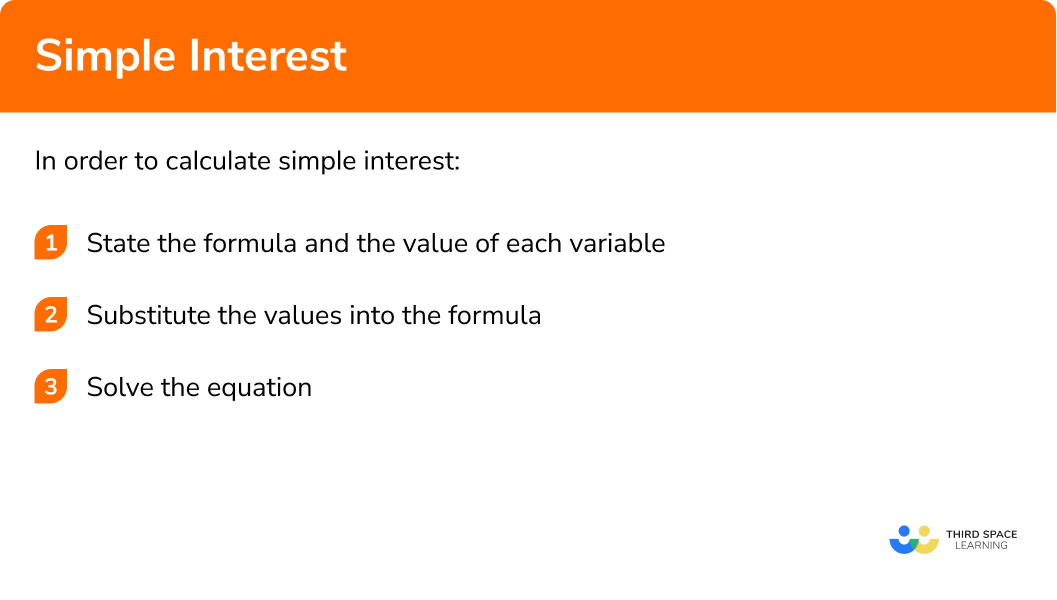 Simple Interest

In order to calculate simple interest:

1 State the formula and the value of each variable

2 Substitute the values into the formula

3 Solve the equation

THIRD SPACE LEARNING